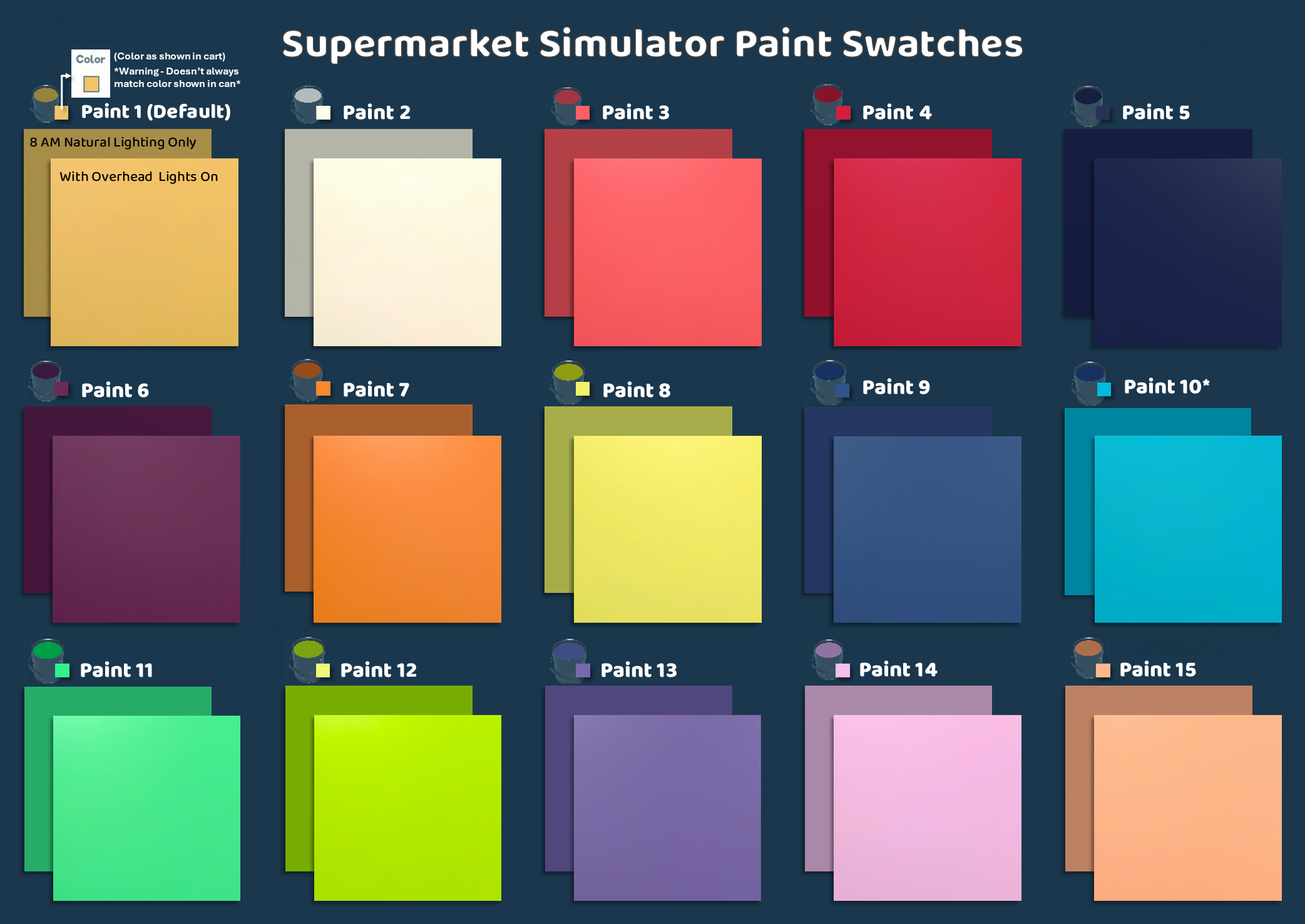 Supermarket Simulator Paint Swatches

Color

(Color as shown in cart)
*Warning - Doesn't always match color shown in can*

Paint 1 (Default)

8 AM Natural Lighting Only

With Overhead Lights On

Paint 2

Paint 3

Paint 4

Paint 5

Paint 6

Paint 7

Paint 8

Paint 9

Paint 10*

Paint 11

Paint 12

Paint 13

Paint 14

Paint 15